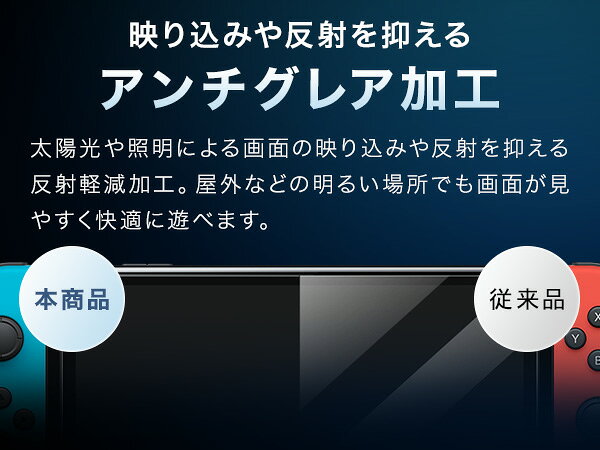 映り込みや反射を抑える
アンチグレア加工

太陽光や照明による画面の映り込みや反射を抑える反射軽減加工。屋外などの明るい場所でも画面が見やすく快適に遊べます。

本商品

従来品

X
Y
B